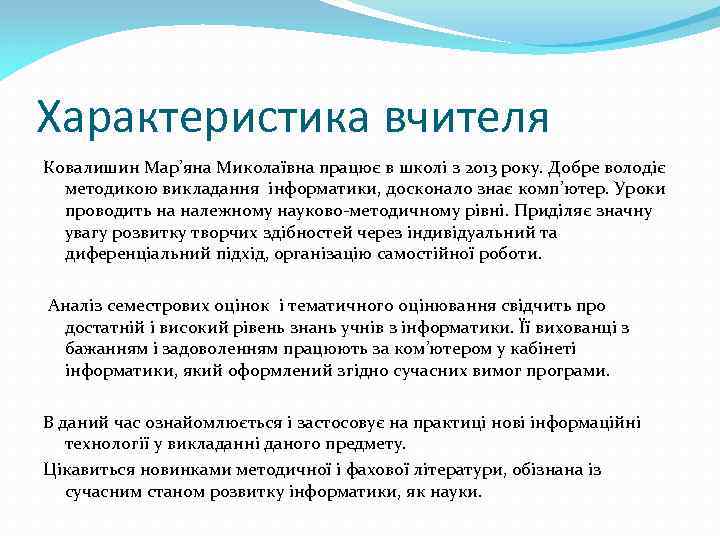 Характеристика вчителя

Ковалишин Мар’яна Миколаївна працює в школі з 2013 року. Добре володіє методикою викладання інформатики, досконало знає комп’ютер. Уроки проводить на належному науково-методичному рівні. Приділяє значну увагу розвитку творчих здібностей через індивідуальний та диференціальний підхід, організацію самостійної роботи.

Аналіз семестрових оцінок і тематичного оцінювання свідчить про достатній і високий рівень знань учнів з інформатики. Її вихованці з бажанням і задоволенням працюють за ком’ютером у кабінеті інформатики, який оформлений згідно сучасних вимог програми.

В даний час ознайомлюється і застосовує на практиці нові інформаційні технології у викладанні даного предмету.

Цікавиться новинками методичної і фахової літератури, обізнана із сучасним станом розвитку інформатики, як науки.